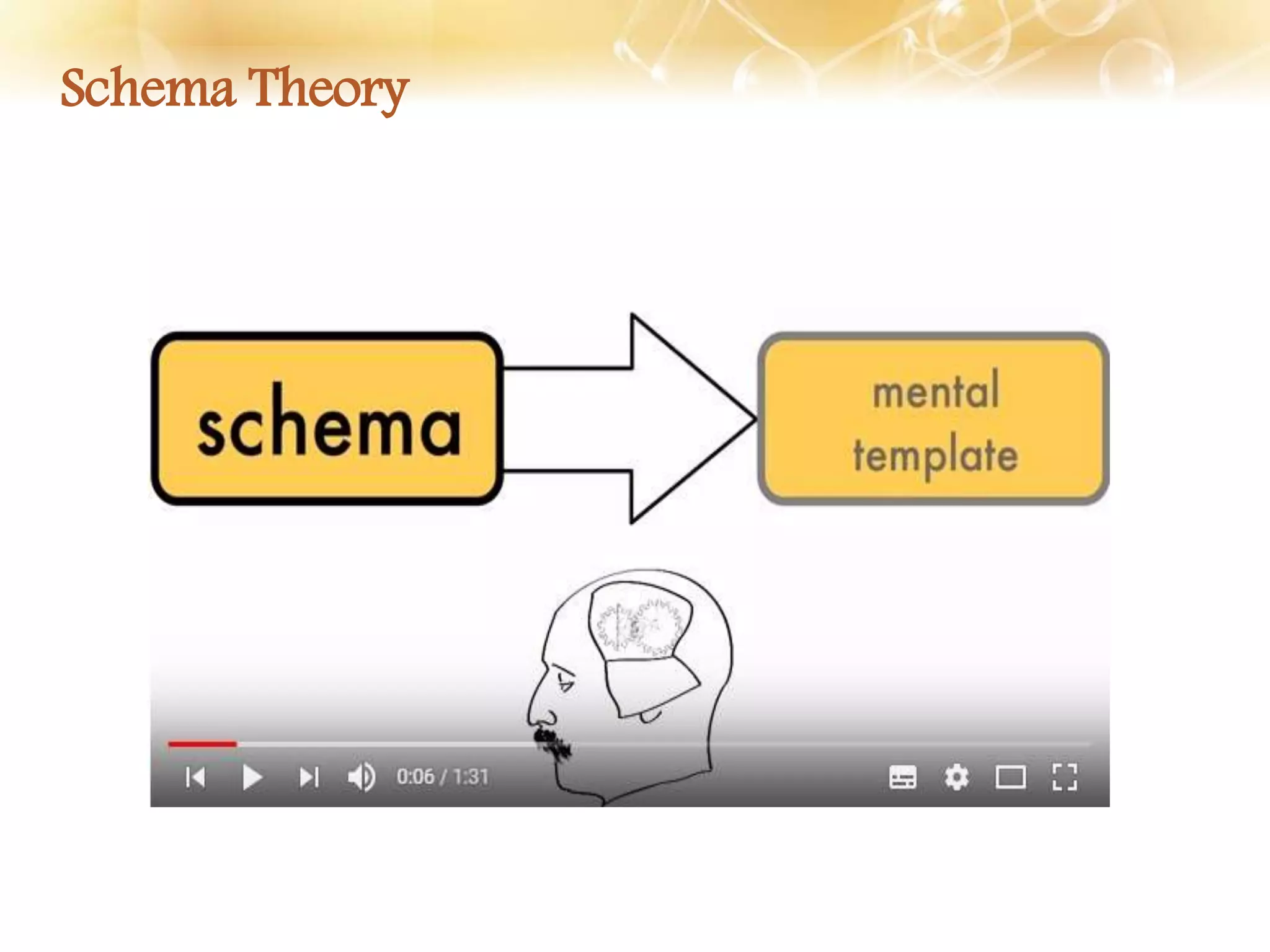 Schema Theory

schema

mental template

0:06 / 1:31